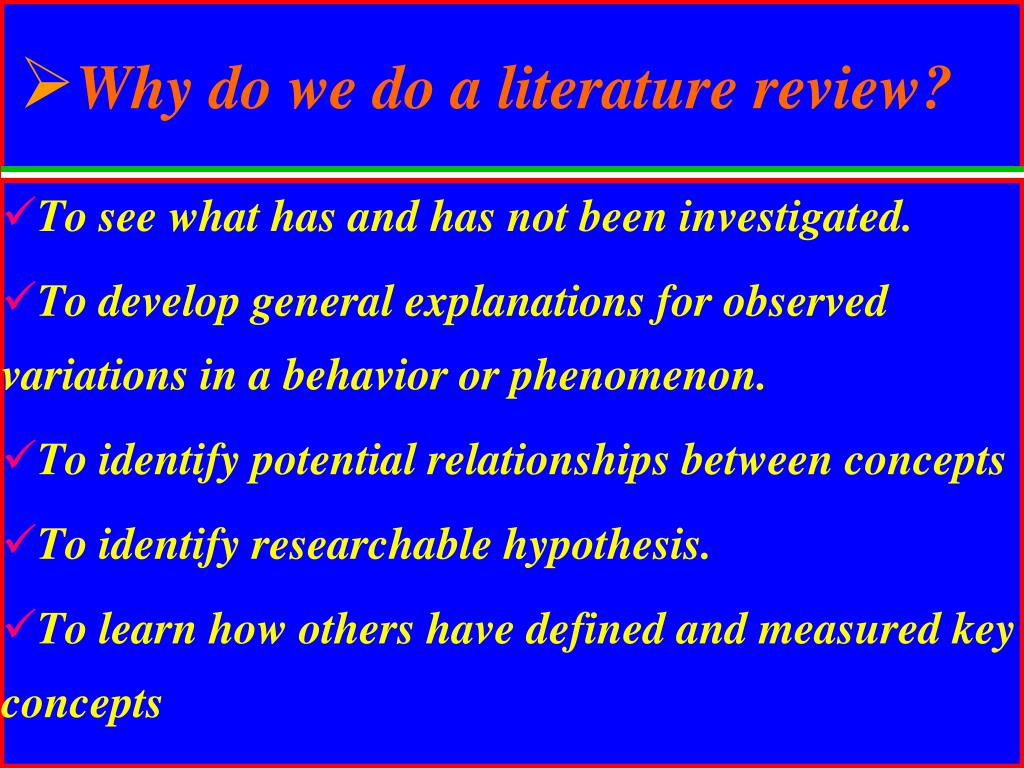 ➢Why do we do a literature review?

✓To see what has and has not been investigated.

✓To develop general explanations for observed variations in a behavior or phenomenon.

✓To identify potential relationships between concepts

✓To identify researchable hypothesis.

✓To learn how others have defined and measured key concepts